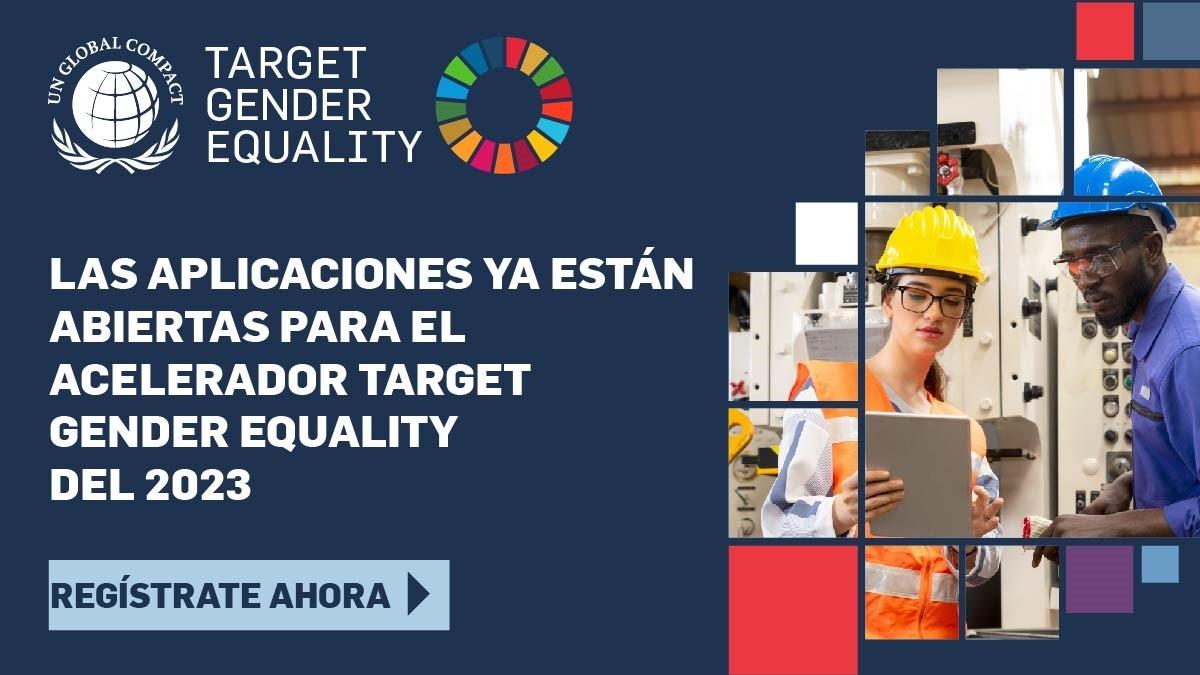 UN GLOBAL COMPACT

TARGET GENDER EQUALITY

LAS APLICACIONES YA ESTÁN ABIERTAS PARA EL ACELERADOR TARGET GENDER EQUALITY DEL 2023

REGÍSTRATE AHORA